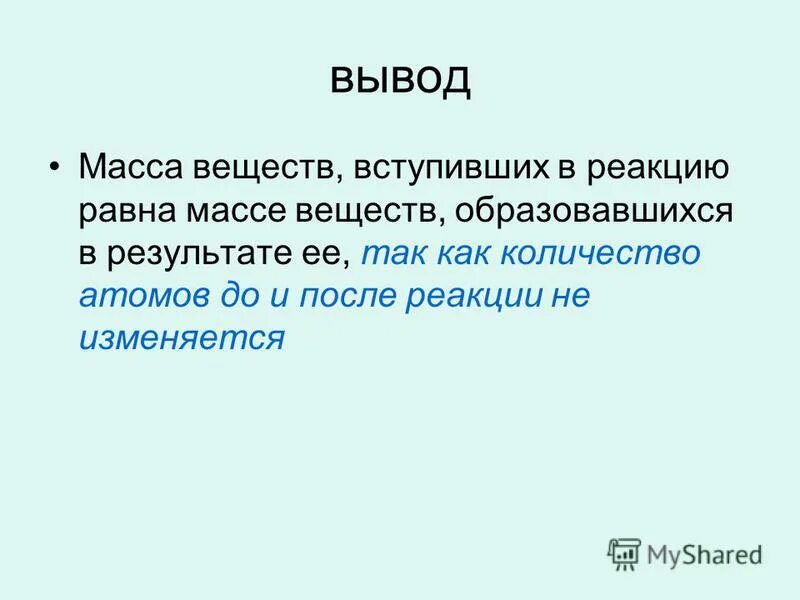 вывод

• Масса веществ, вступивших в реакцию равна массе веществ, образовавшихся в результате ее, так как количество атомов до и после реакции не изменяется

MyShared